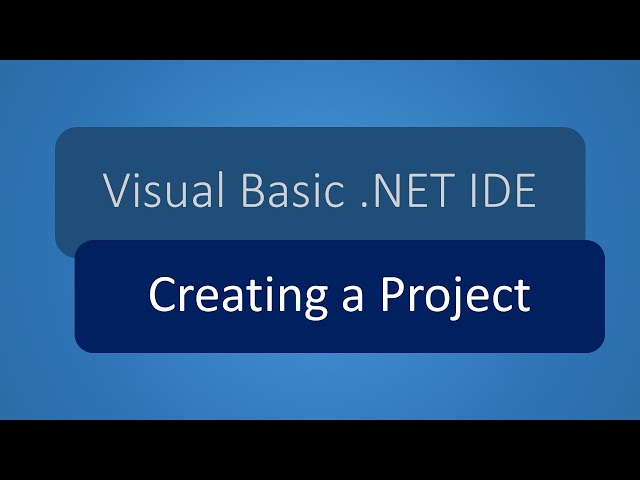 Visual Basic .NET IDE

Creating a Project